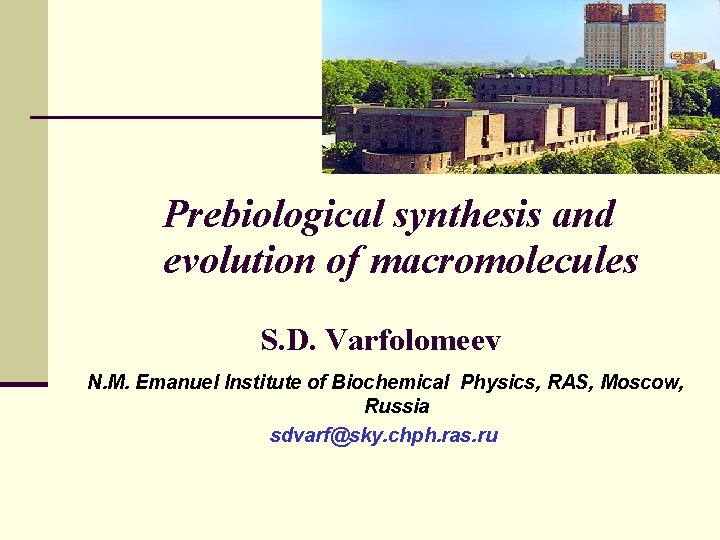 Prebiological synthesis and evolution of macromolecules

S.D. Varfolomeev

N.M. Emanuel Institute of Biochemical Physics, RAS, Moscow, Russia

sdvarf@sky.chph.ras.ru